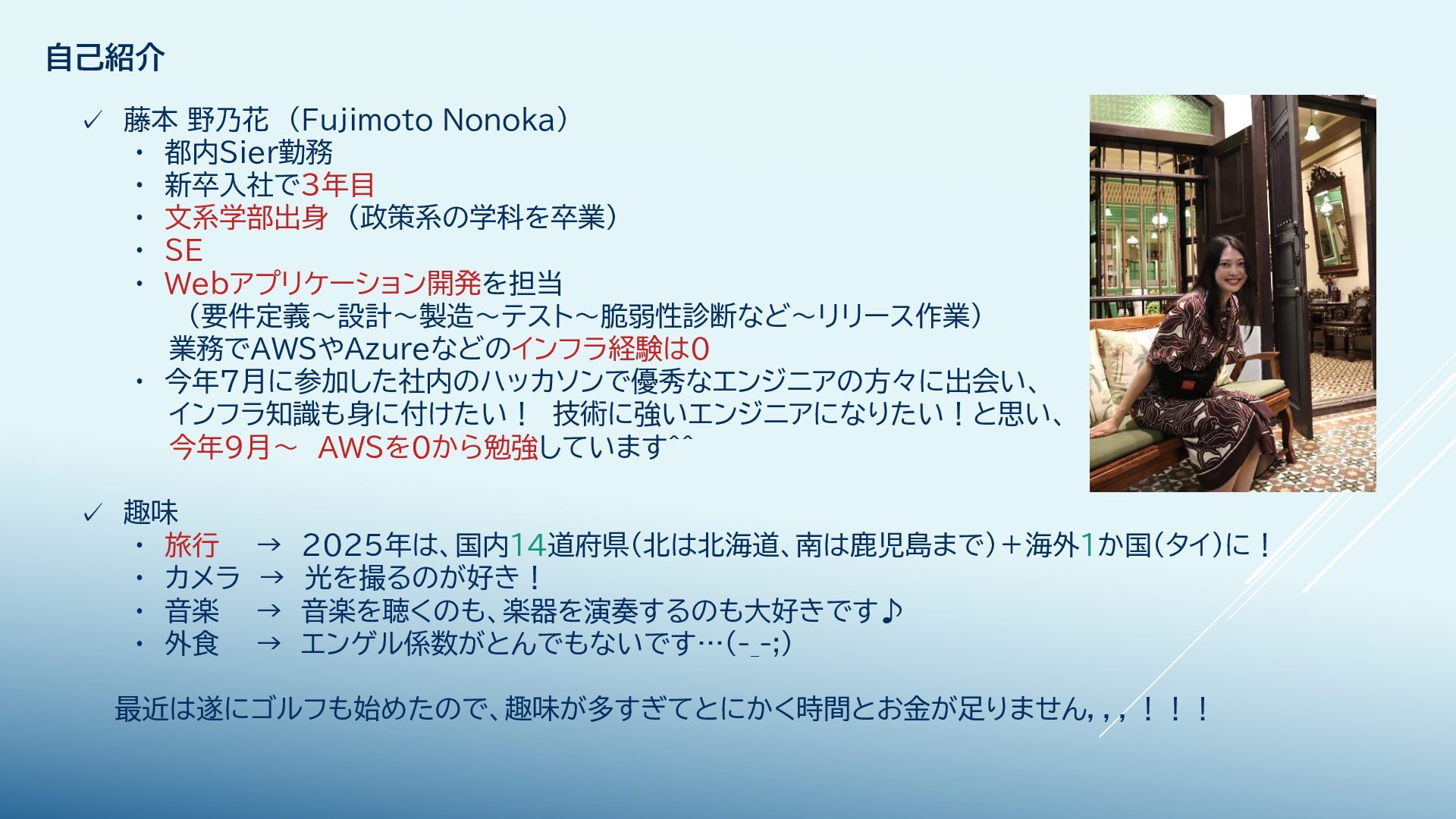 自己紹介

✓ 藤本 野乃花（Fujimoto Nonoka）
・ 都内Sier勤務
・ 新卒入社で3年目
・ 文系学部出身（政策系の学科を卒業）
・ SE
・ Webアプリケーション開発を担当
（要件定義～設計～製造～テスト～脆弱性診断など～リリース作業）
業務でAWSやAzureなどのインフラ経験は0
・ 今年7月に参加した社内のハッカソンで優秀なエンジニアの方々に出会い、インフラ知識も身に付けたい！ 技術に強いエンジニアになりたい！と思い、今年9月～ AWSを0から勉強しています^^

✓ 趣味
・ 旅行 → 2025年は、国内14道府県（北は北海道、南は鹿児島まで）＋海外1か国（タイ）に！
・ カメラ → 光を撮るのが好き！
・ 音楽 → 音楽を聴くのも、楽器を演奏するのも大好きです♪
・ 外食 → エンゲル係数がとんでもないです…（-_-;）

最近は遂にゴルフも始めたので、趣味が多すぎてとにかく時間とお金が足りません,,,！！！